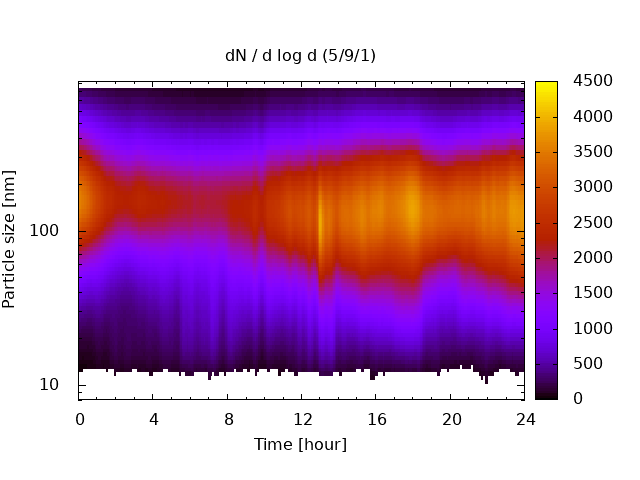 dN / d log d (5/9/1)

Particle size [nm]

100

10

0
4
8
12
16
20
24

Time [hour]

4500
4000
3500
3000
2500
2000
1500
1000
500
0